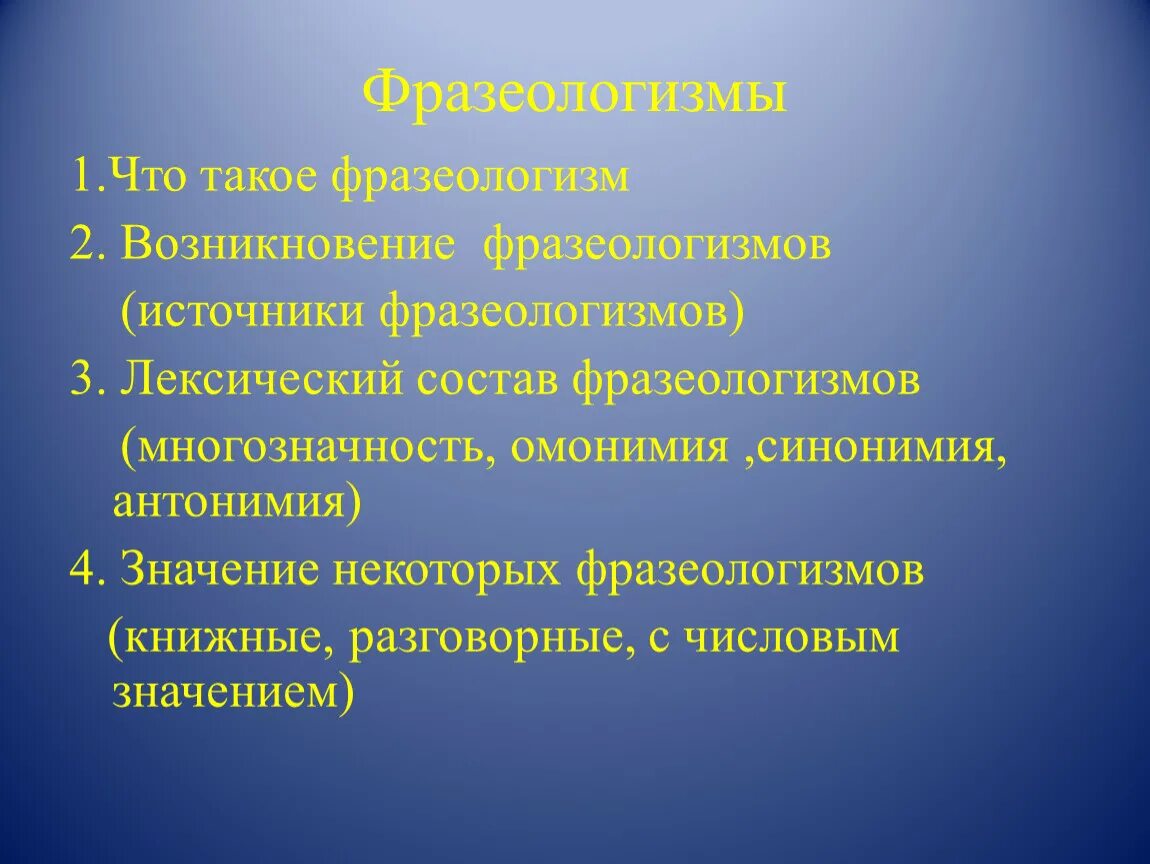 Фразеологизмы

1.Что такое фразеологизм

2. Возникновение фразеологизмов (источники фразеологизмов)

3. Лексический состав фразеологизмов (многозначность, омонимия ,синонимия, антонимия)

4. Значение некоторых фразеологизмов (книжные, разговорные, с числовым значением)